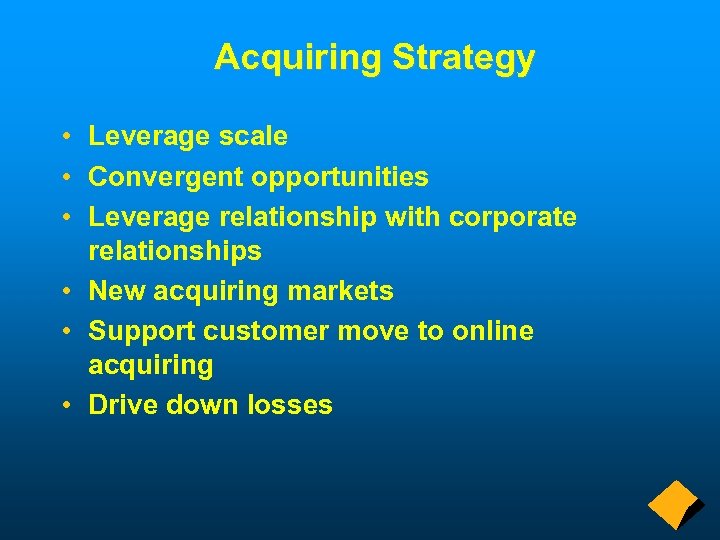 Acquiring Strategy

• Leverage scale
• Convergent opportunities
• Leverage relationship with corporate relationships
• New acquiring markets
• Support customer move to online acquiring
• Drive down losses